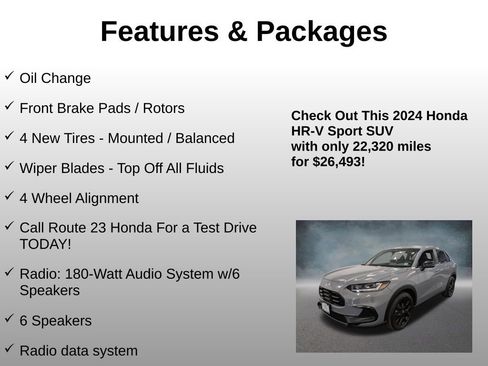 Features & Packages

✓ Oil Change

✓ Front Brake Pads / Rotors

✓ 4 New Tires - Mounted / Balanced

✓ Wiper Blades - Top Off All Fluids

✓ 4 Wheel Alignment

✓ Call Route 23 Honda For a Test Drive TODAY!

✓ Radio: 180-Watt Audio System w/6 Speakers

✓ 6 Speakers

✓ Radio data system

Check Out This 2024 Honda HR-V Sport SUV with only 22,320 miles for $26,493!